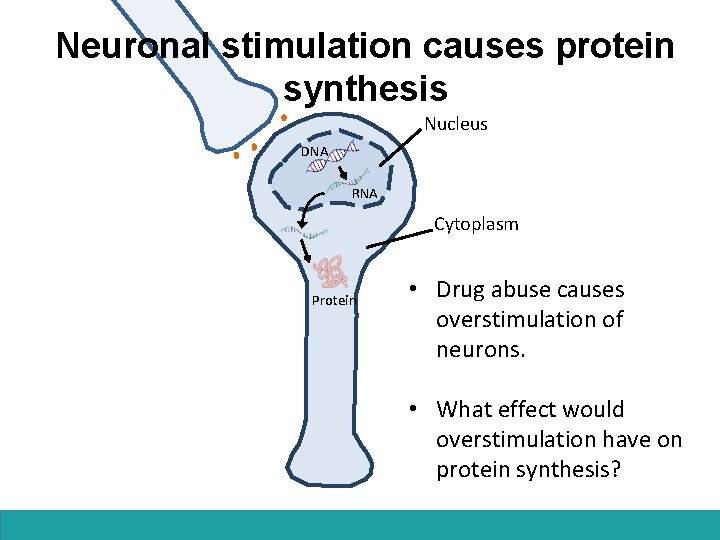 Neuronal stimulation causes protein synthesis

Nucleus

DNA

RNA

Cytoplasm

Protein

• Drug abuse causes overstimulation of neurons.

• What effect would overstimulation have on protein synthesis?